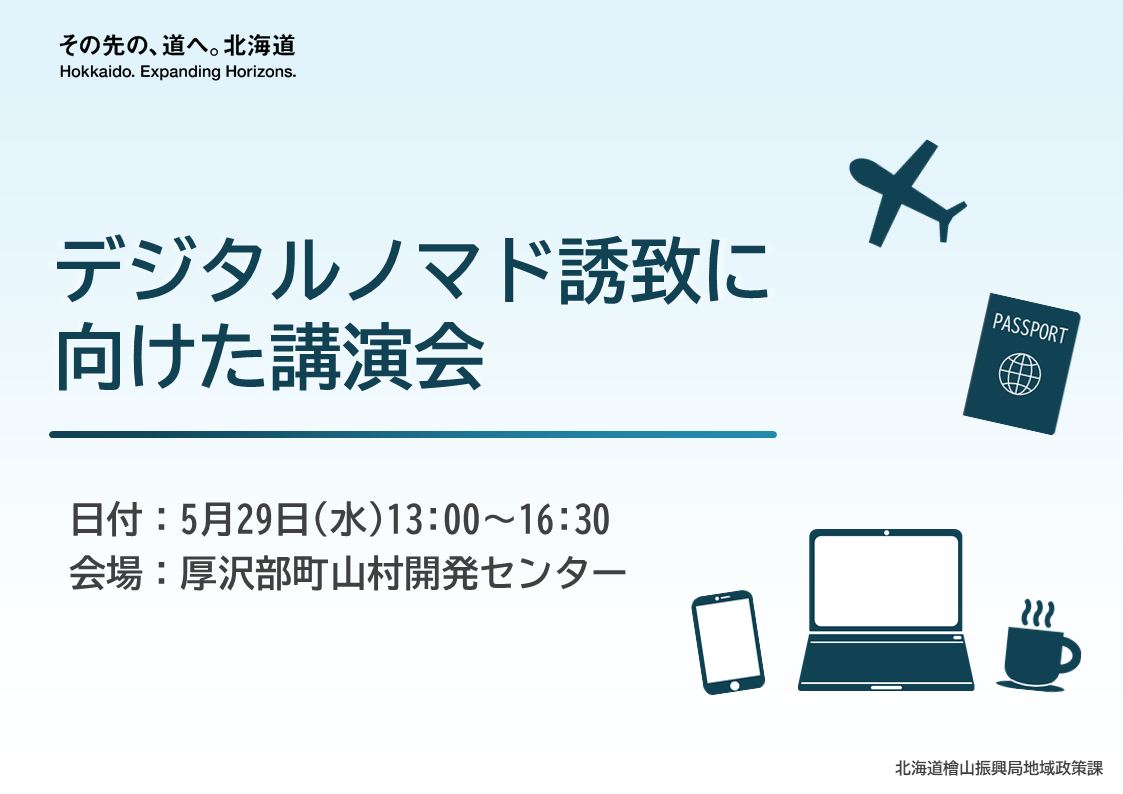 その先の、道へ。北海道
Hokkaido. Expanding Horizons.

デジタルノマド誘致に向けた講演会

PASSPORT

日付：5月29日(水)13:00～16:30
会場：厚沢部町山村開発センター

北海道檜山振興局地域政策課